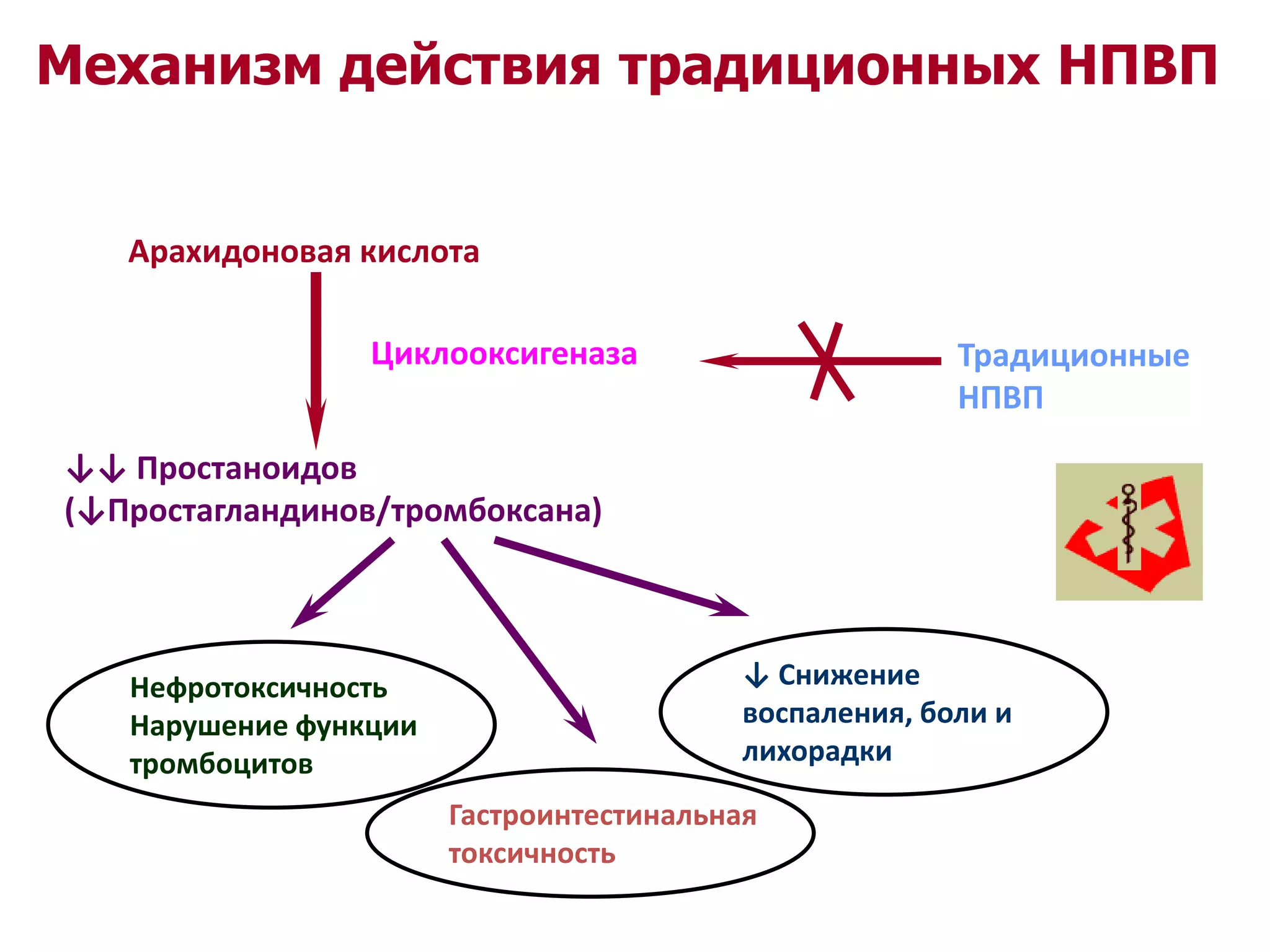 Механизм действия традиционных НПВП

Арахидоновая кислота

Циклооксигеназа

Традиционные НПВП

↓↓ Простаноидов (↓Простагландинов/тромбоксана)

Нефротоксичность
Нарушение функции тромбоцитов

Гастроинтестинальная токсичность

↓ Снижение воспаления, боли и лихорадки